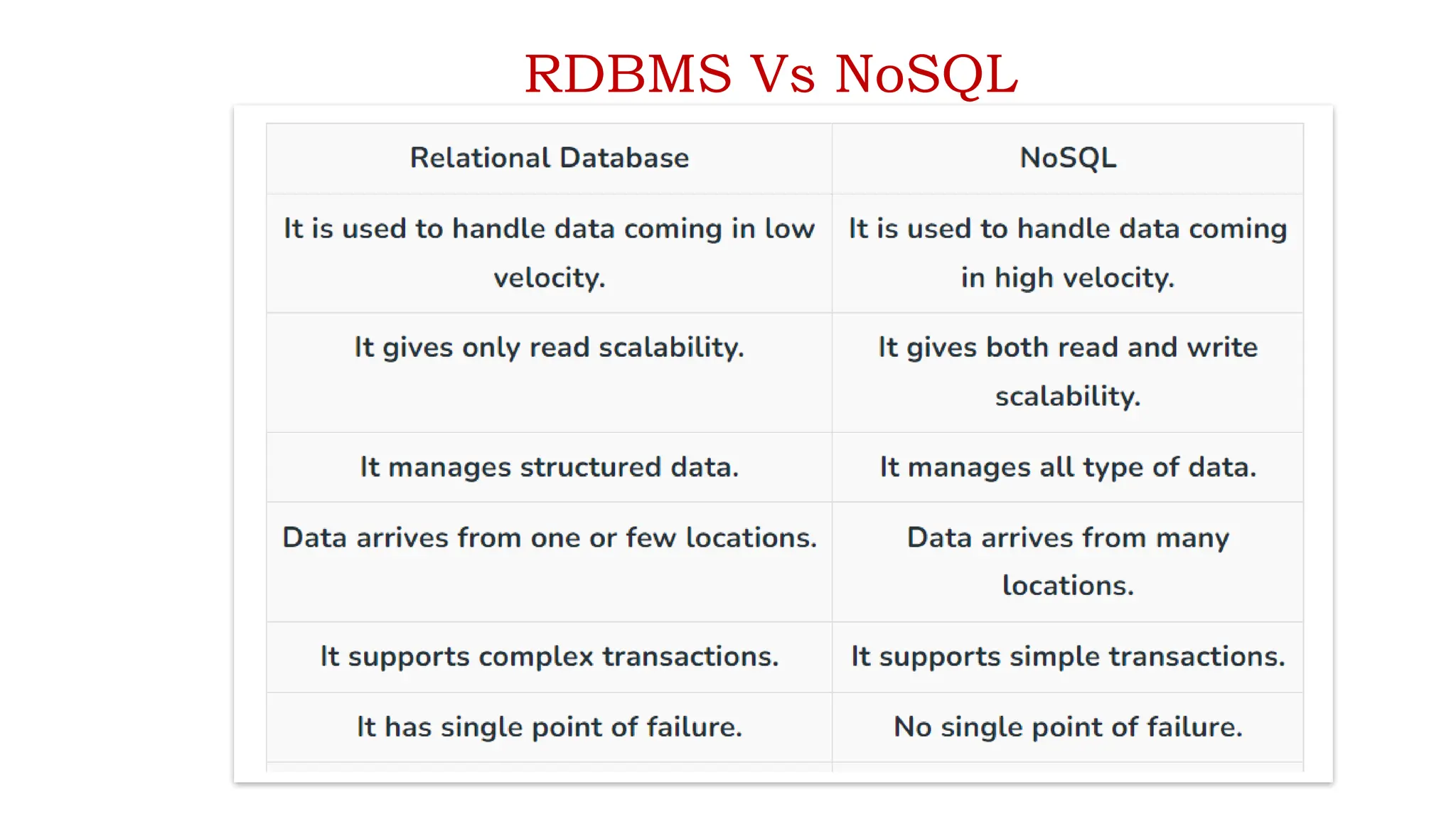 RDBMS Vs NoSQL

| Relational Database | NoSQL |
|---|---|
| It is used to handle data coming in low velocity. | It is used to handle data coming in high velocity. |
| It gives only read scalability. | It gives both read and write scalability. |
| It manages structured data. | It manages all type of data. |
| Data arrives from one or few locations. | Data arrives from many locations. |
| It supports complex transactions. | It supports simple transactions. |
| It has single point of failure. | No single point of failure. |